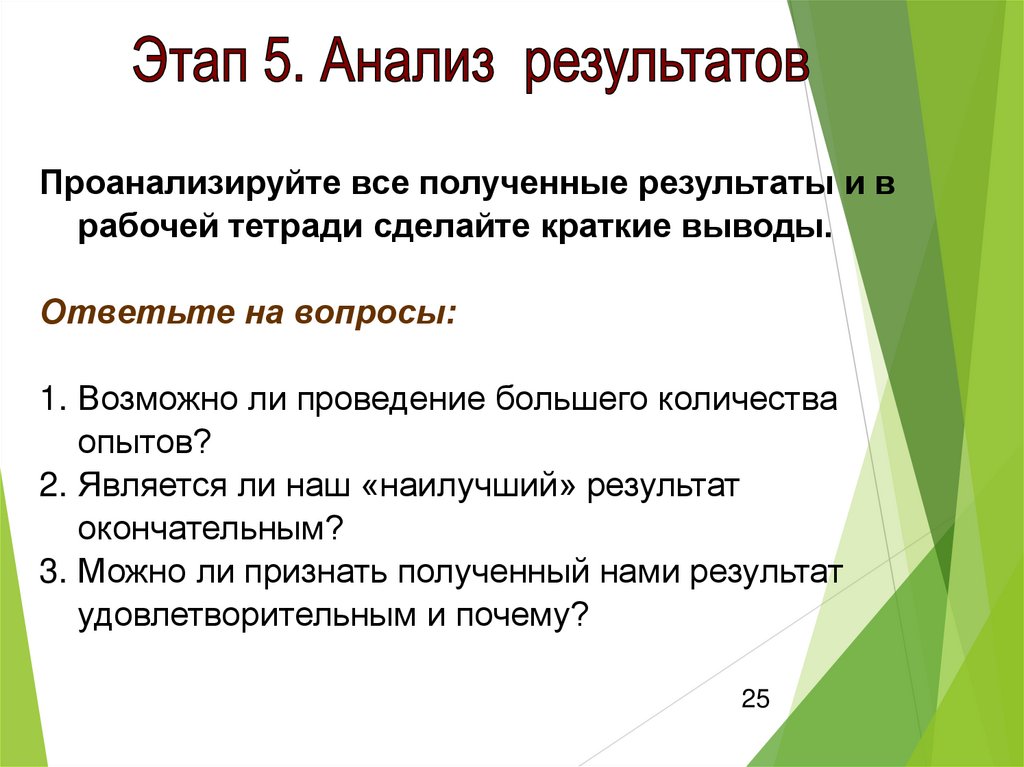 Этап 5. Анализ результатов

Проанализируйте все полученные результаты и в рабочей тетради сделайте краткие выводы.

Ответьте на вопросы:

1. Возможно ли проведение большего количества опытов?
2. Является ли наш «наилучший» результат окончательным?
3. Можно ли признать полученный нами результат удовлетворительным и почему?

25